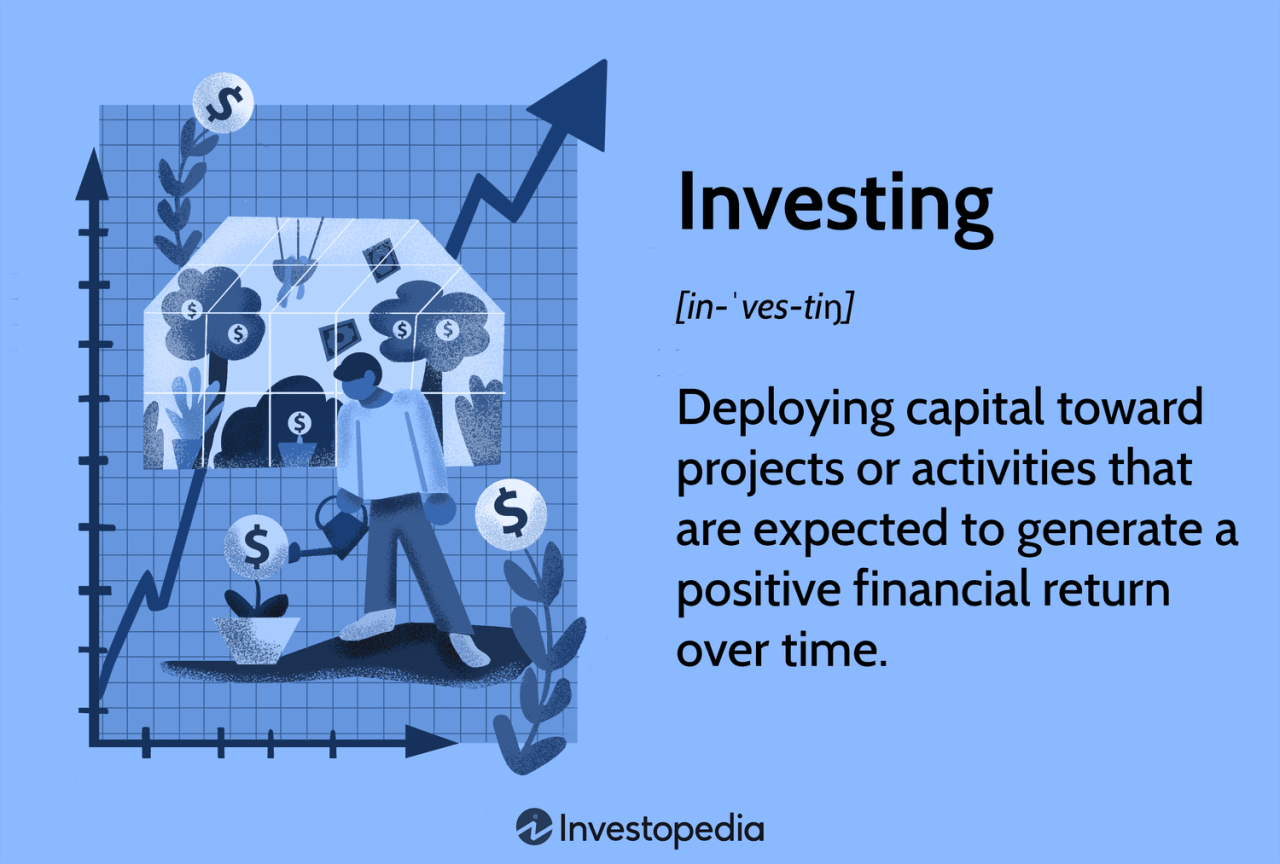 $
$
$
$
$
$
$
$

Investing

[in-ˈves-tiŋ]

Deploying capital toward projects or activities that are expected to generate a positive financial return over time.

Investopedia